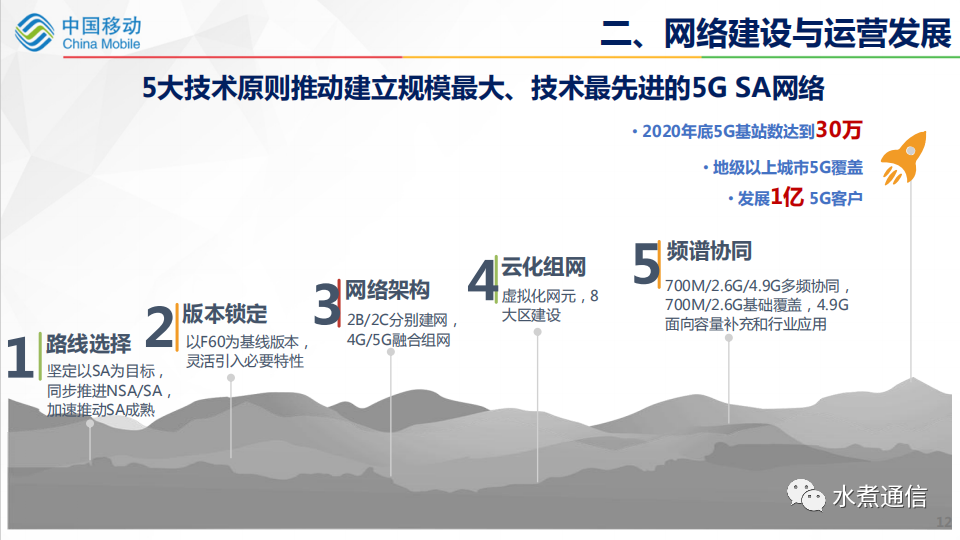 中国移动
China Mobile

二、网络建设与运营发展

5大技术原则推动建立规模最大、技术最先进的5G SA网络

• 2020年底5G基站数达到30万

• 地级以上城市5G覆盖

• 发展1亿 5G客户

1 路线选择
坚定以SA为目标，同步推进NSA/SA，加速推动SA成熟

2 版本锁定
以F60为基线版本，灵活引入必要特性

3 网络架构
2B/2C分别建网，4G/5G融合组网

4 云化组网
虚拟化网元，8大区建设

5 频谱协同
700M/2.6G/4.9G多频协同，700M/2.6G基础覆盖，4.9G面向容量补充和行业应用

水煮通信

12